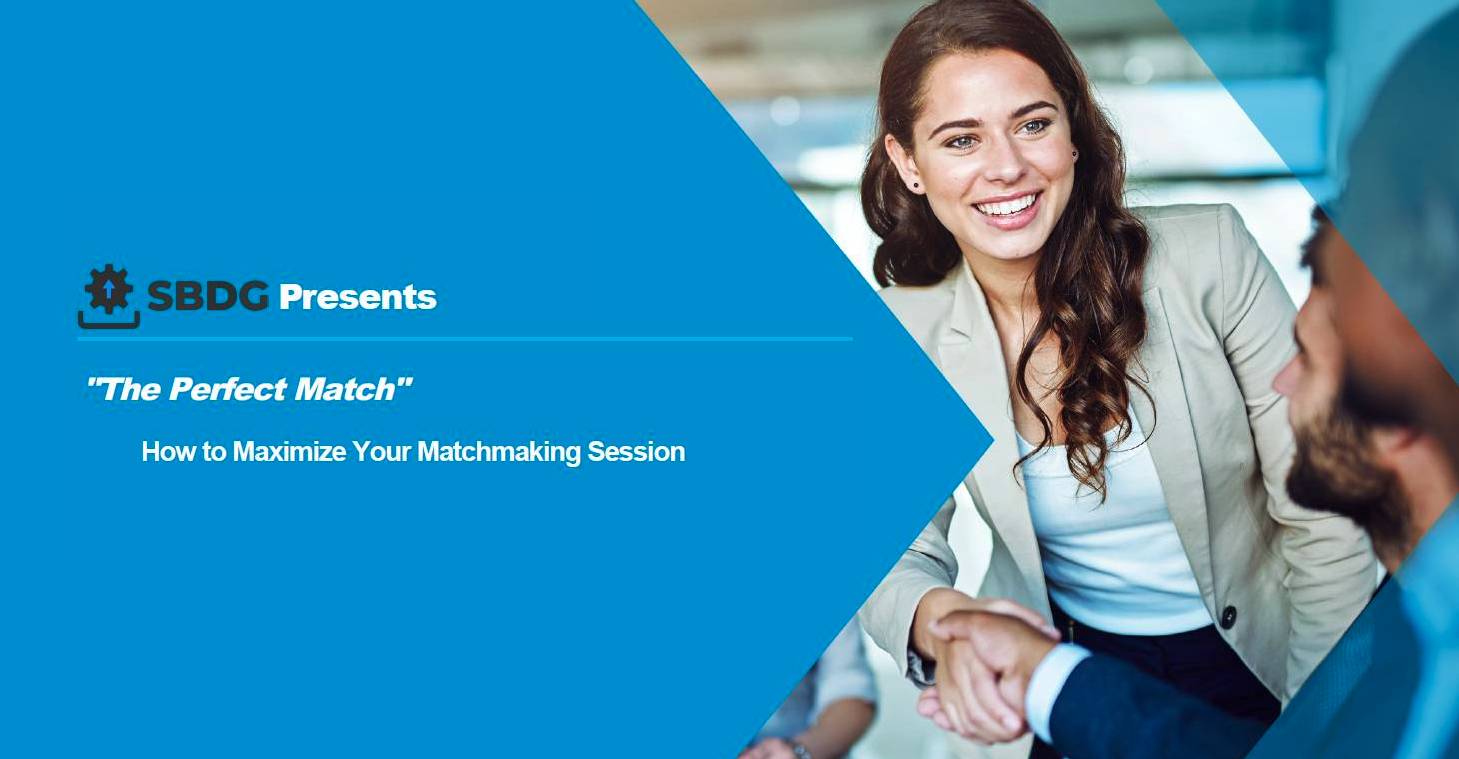 SBDG Presents

"The Perfect Match"

How to Maximize Your Matchmaking Session